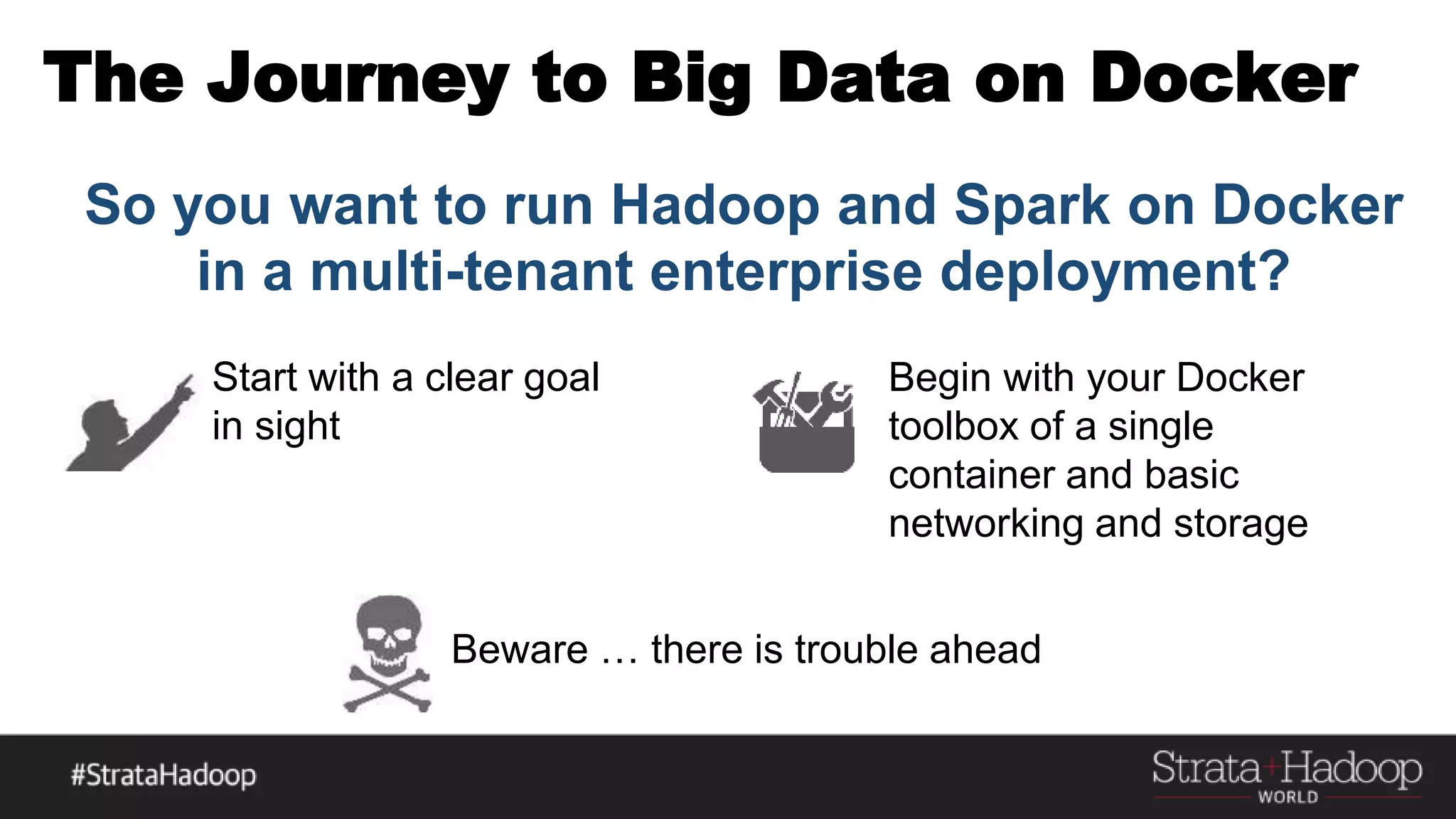 The Journey to Big Data on Docker

So you want to run Hadoop and Spark on Docker in a multi-tenant enterprise deployment?

Start with a clear goal in sight

Begin with your Docker toolbox of a single container and basic networking and storage

Beware … there is trouble ahead

#StrataHadoop

Strata+Hadoop WORLD